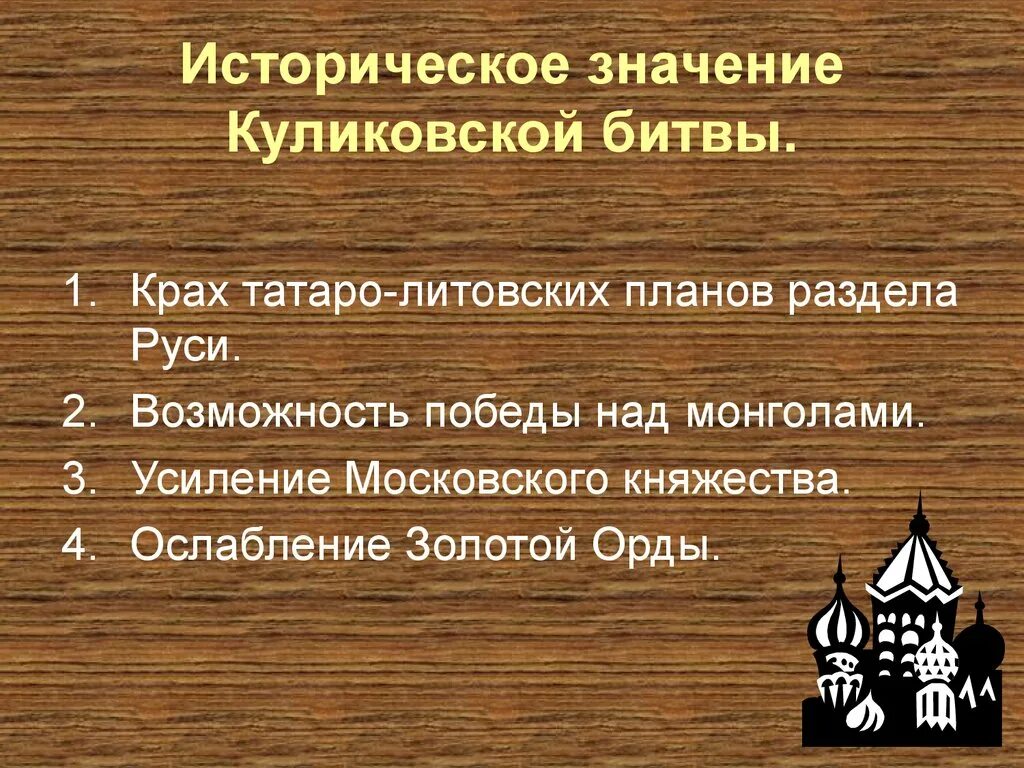 Историческое значение Куликовской битвы.

1. Крах татаро-литовских планов раздела Руси.
2. Возможность победы над монголами.
3. Усиление Московского княжества.
4. Ослабление Золотой Орды.